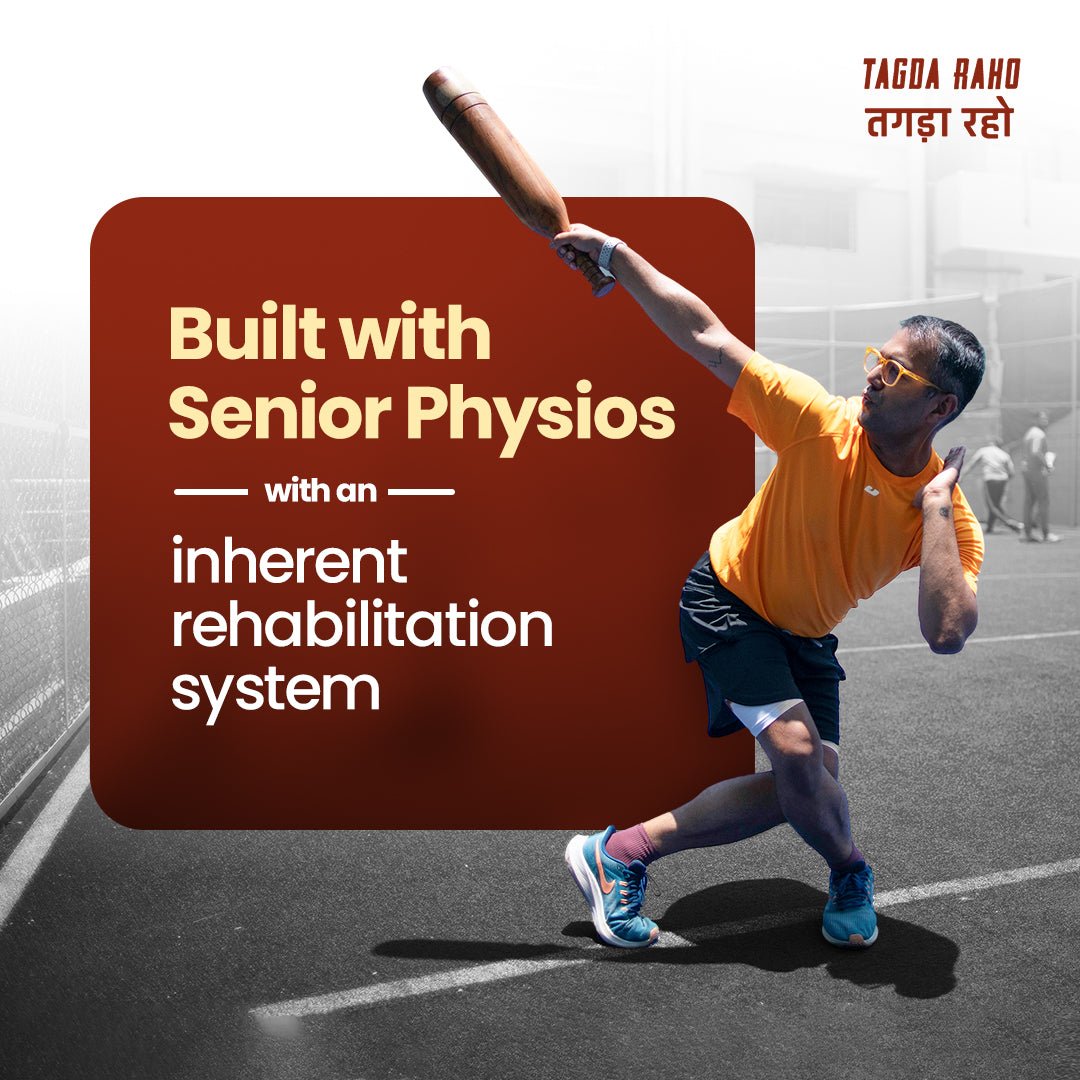 TAGDA RAHO
तगड़ा रहो

Built with Senior Physios

with an

inherent rehabilitation system